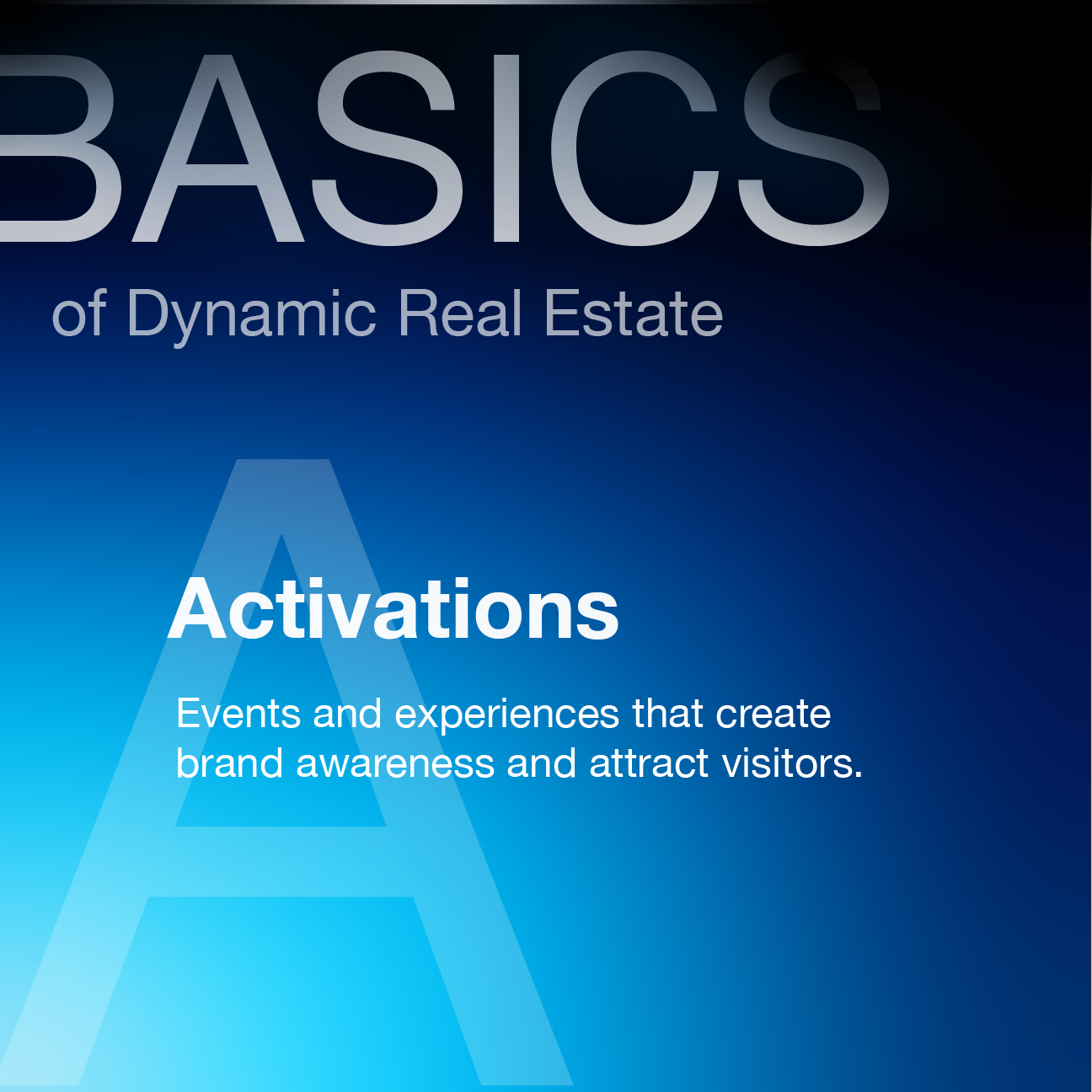 BASICS
of Dynamic Real Estate

A

Activations

Events and experiences that create brand awareness and attract visitors.